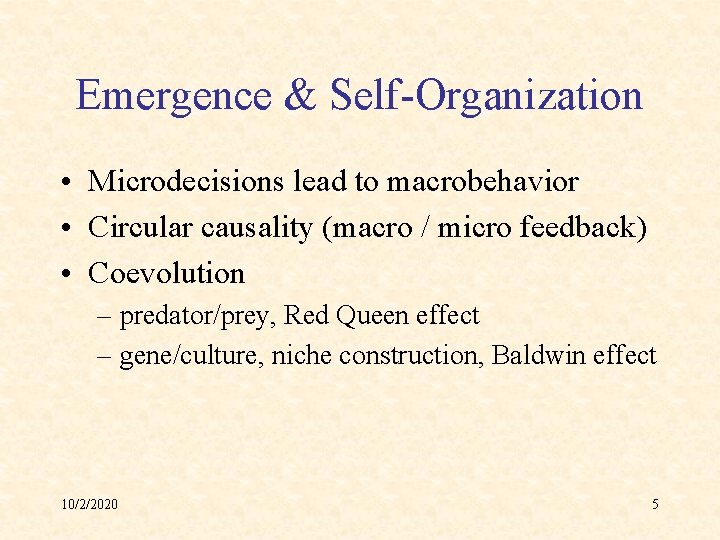 Emergence & Self-Organization

• Microdecisions lead to macrobehavior
• Circular causality (macro / micro feedback)
• Coevolution
– predator/prey, Red Queen effect
– gene/culture, niche construction, Baldwin effect

10/2/2020

5